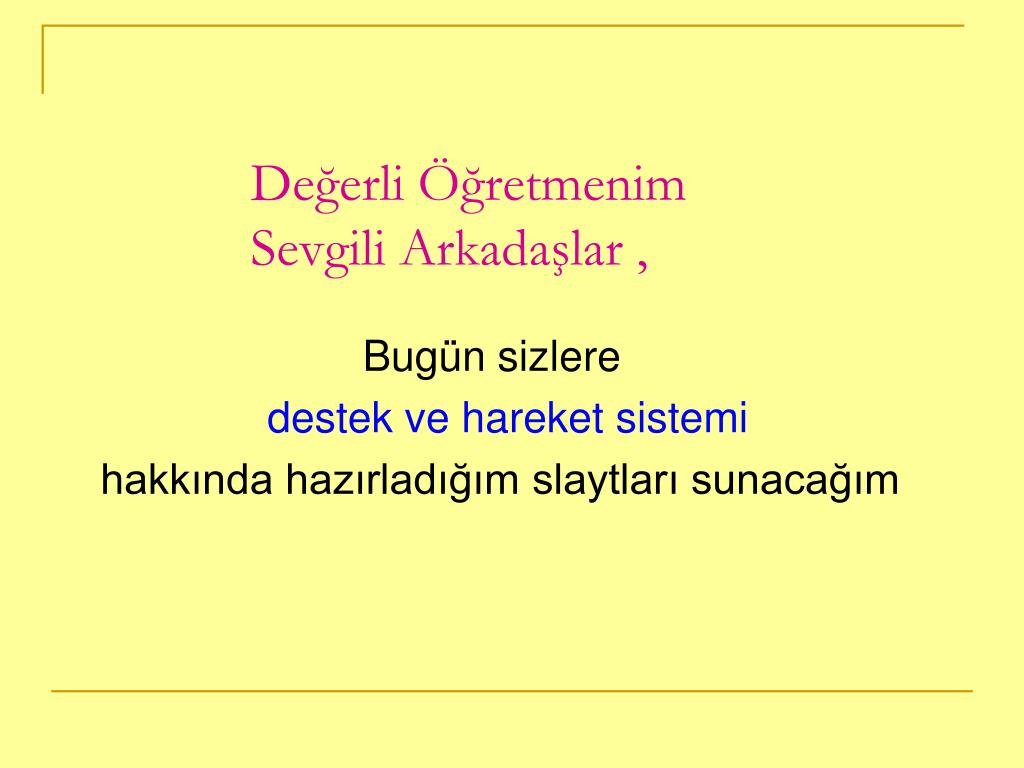 Değerli Öğretmenim
Sevgili Arkadaşlar ,

Bugün sizlere
destek ve hareket sistemi
hakkında hazırladığım slaytları sunacağım